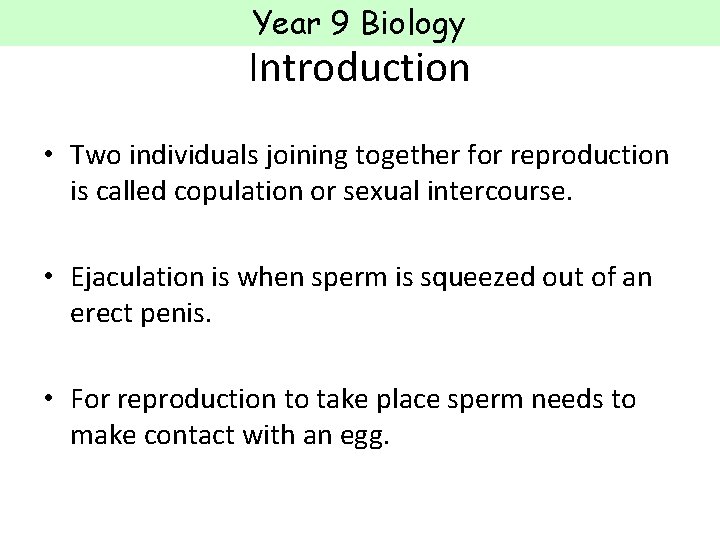 Year 9 Biology

Introduction

• Two individuals joining together for reproduction is called copulation or sexual intercourse.

• Ejaculation is when sperm is squeezed out of an erect penis.

• For reproduction to take place sperm needs to make contact with an egg.